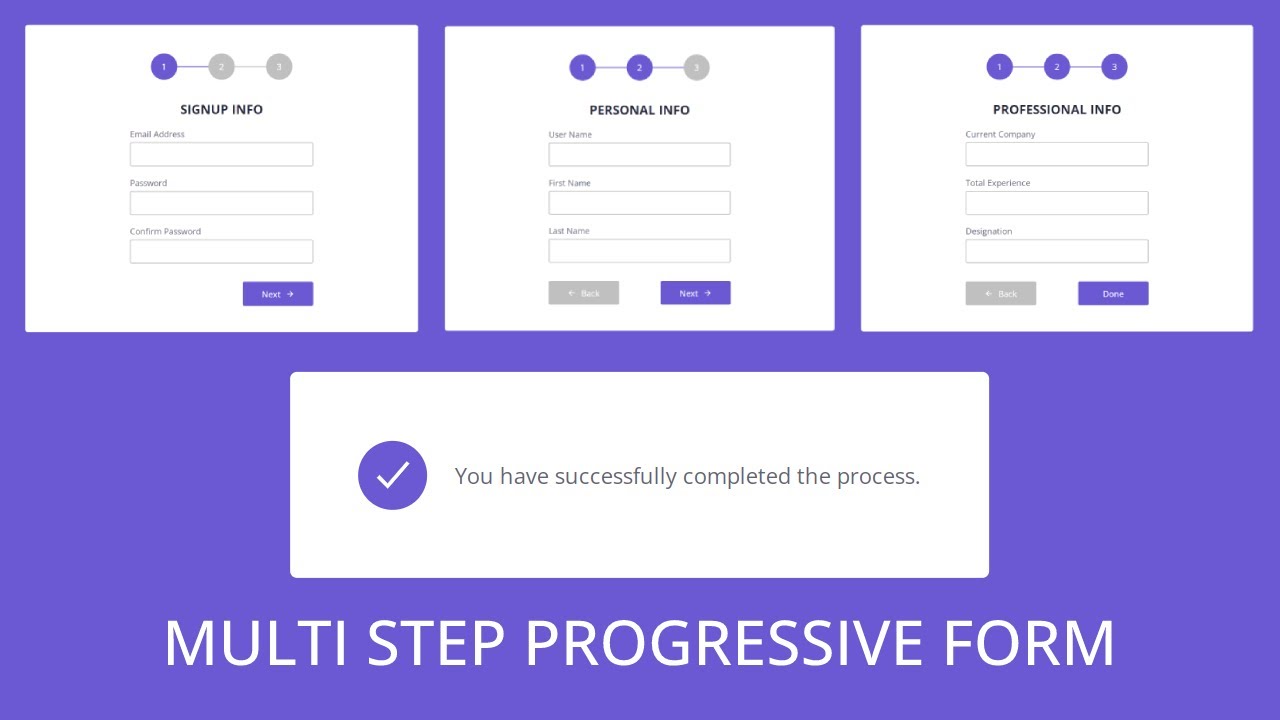 1 2 3

SIGNUP INFO

Email Address

Password

Confirm Password

Next →

1 2 3

PERSONAL INFO

User Name

First Name

Last Name

← Back

Next →

1 2 3

PROFESSIONAL INFO

Current Company

Total Experience

Designation

← Back

Done

You have successfully completed the process.

MULTI STEP PROGRESSIVE FORM